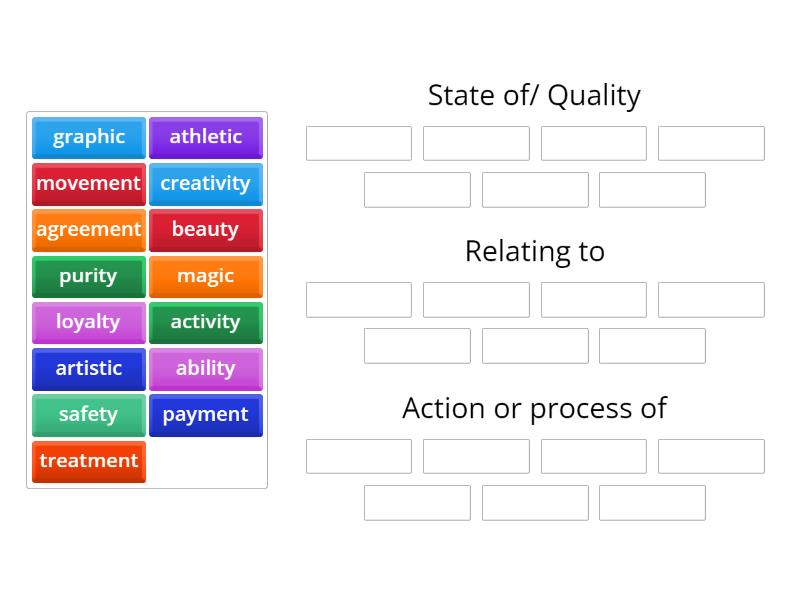 graphic
athletic
movement
creativity
agreement
beauty
purity
magic
loyalty
activity
artistic
ability
safety
payment
treatment

State of/ Quality

Relating to

Action or process of